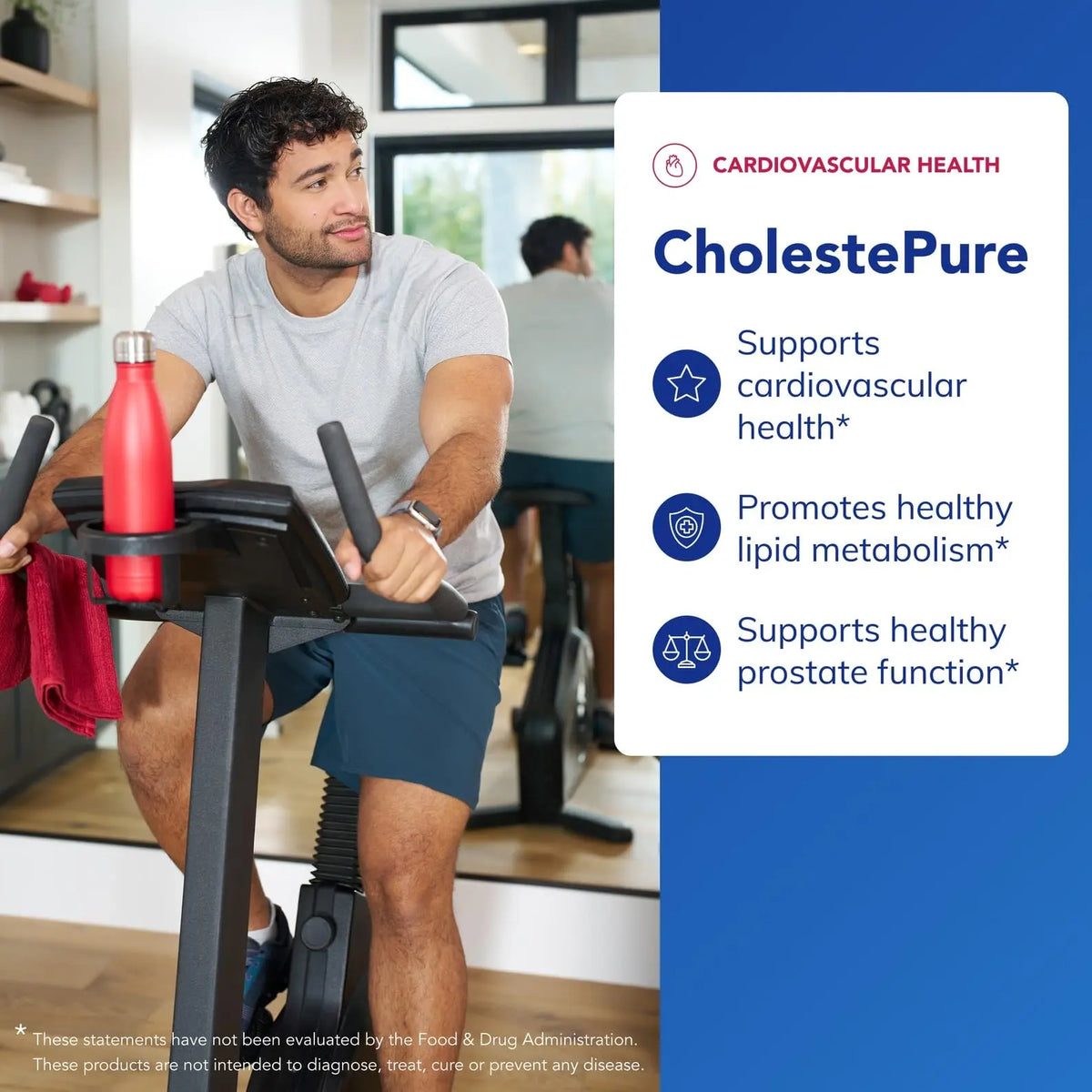 CARDIOVASCULAR HEALTH

CholestePure

Supports cardiovascular health*

Promotes healthy lipid metabolism*

Supports healthy prostate function*

* These statements have not been evaluated by the Food & Drug Administration. These products are not intended to diagnose, treat, cure or prevent any disease.